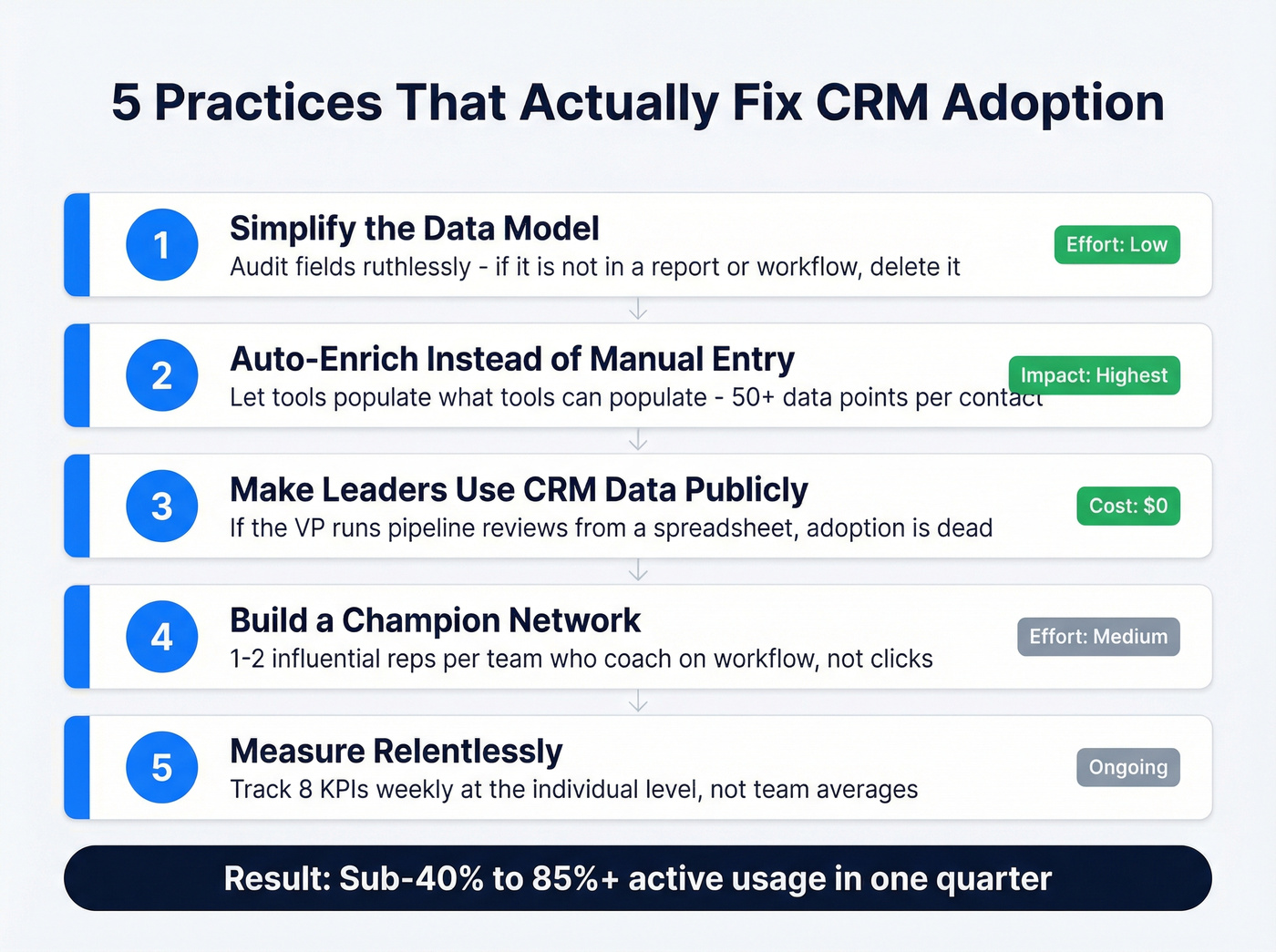 5 Practices That Actually Fix CRM Adoption

1
Simplify the Data Model
Audit fields ruthlessly - if it is not in a report or workflow, delete it
Effort: Low

2
Auto-Enrich Instead of Manual Entry
Let tools populate what tools can populate - 50+ data points per contact
Impact: Highest

3
Make Leaders Use CRM Data Publicly
If the VP runs pipeline reviews from a spreadsheet, adoption is dead
Cost: $0

4
Build a Champion Network
1-2 influential reps per team who coach on workflow, not clicks
Effort: Medium

5
Measure Relentlessly
Track 8 KPIs weekly at the individual level, not team averages
Ongoing

Result: Sub-40% to 85%+ active usage in one quarter